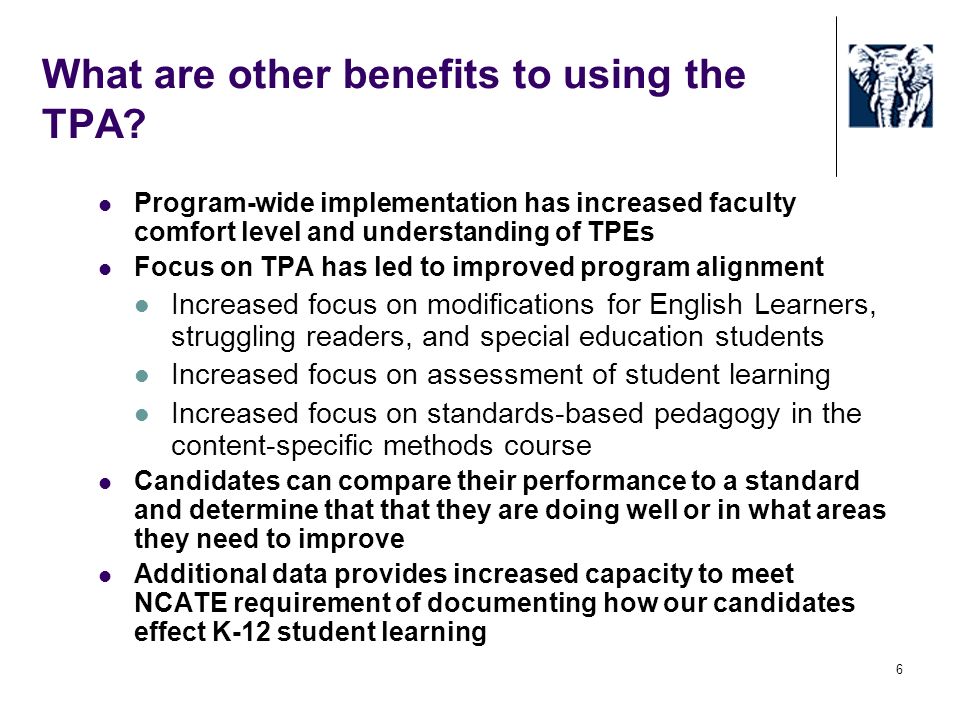 What are other benefits to using the TPA?

- Program-wide implementation has increased faculty comfort level and understanding of TPEs
- Focus on TPA has led to improved program alignment
  - Increased focus on modifications for English Learners, struggling readers, and special education students
  - Increased focus on assessment of student learning
  - Increased focus on standards-based pedagogy in the content-specific methods course
- Candidates can compare their performance to a standard and determine that that they are doing well or in what areas they need to improve
- Additional data provides increased capacity to meet NCATE requirement of documenting how our candidates effect K-12 student learning

6